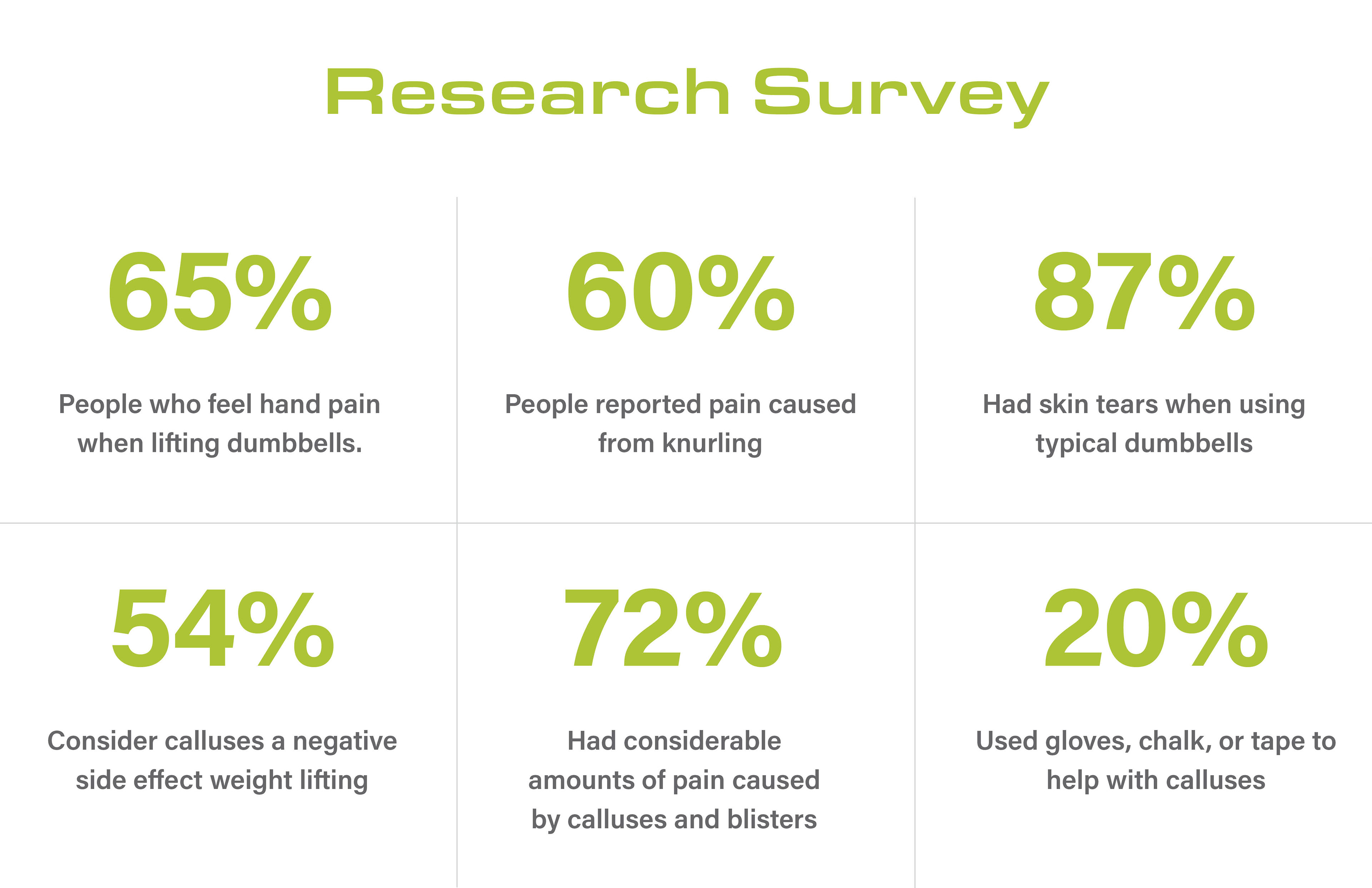 Research Survey

65%

People who feel hand pain when lifting dumbbells.

60%

People reported pain caused from knurling

87%

Had skin tears when using typical dumbbells

54%

Consider calluses a negative side effect weight lifting

72%

Had considerable amounts of pain caused by calluses and blisters

20%

Used gloves, chalk, or tape to help with calluses